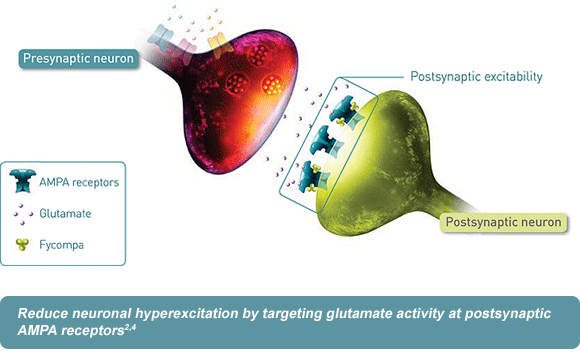 Presynaptic neuron

Postsynaptic excitability

AMPA receptors

Glutamate

Fycompa

Postsynaptic neuron

Reduce neuronal hyperexcitation by targeting glutamate activity at postsynaptic AMPA receptors$^{2,4}$